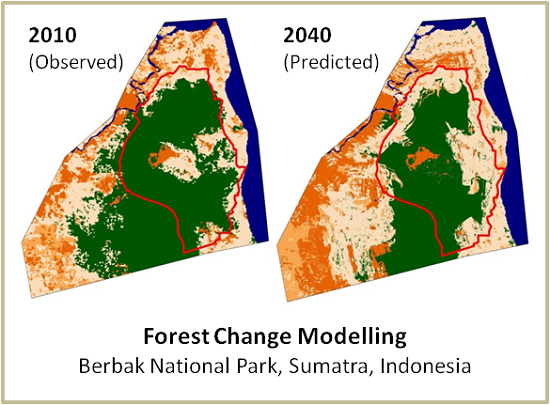 2010
(Observed)

2040
(Predicted)

Forest Change Modelling
Berbak National Park, Sumatra, Indonesia